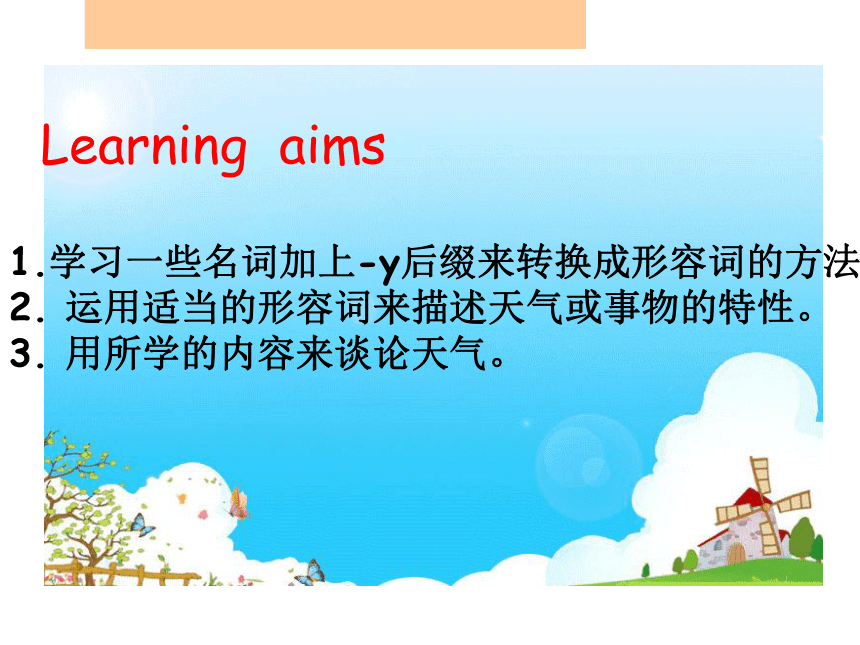 Learning aims

1.学习一些名词加上-y后缀来转换成形容词的方法
2. 运用适当的形容词来描述天气或事物的特性。
3. 用所学的内容来谈论天气。